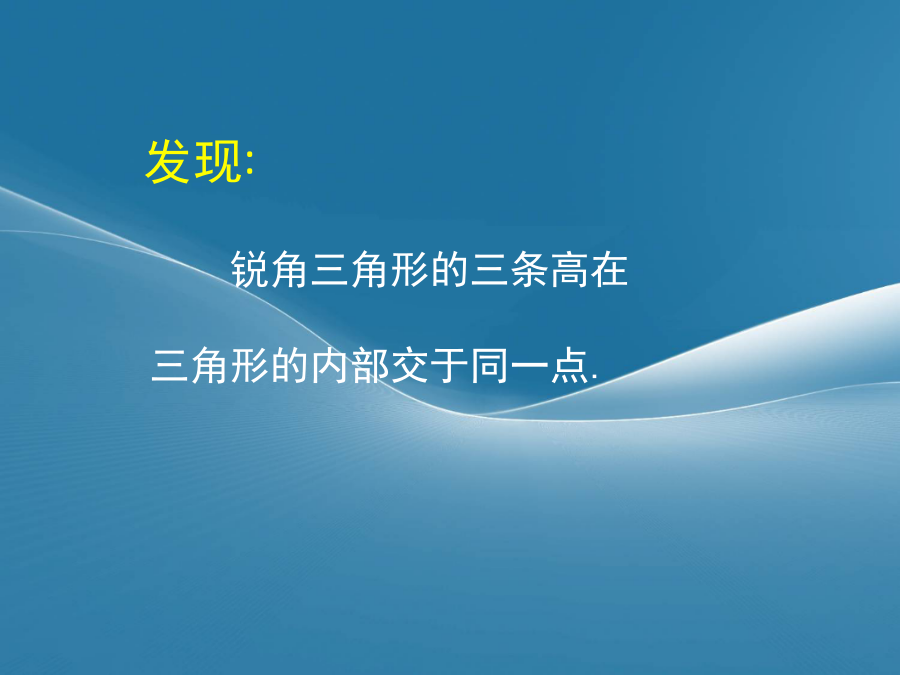 发现:

锐角三角形的三条高在三角形的内部交于同一点.